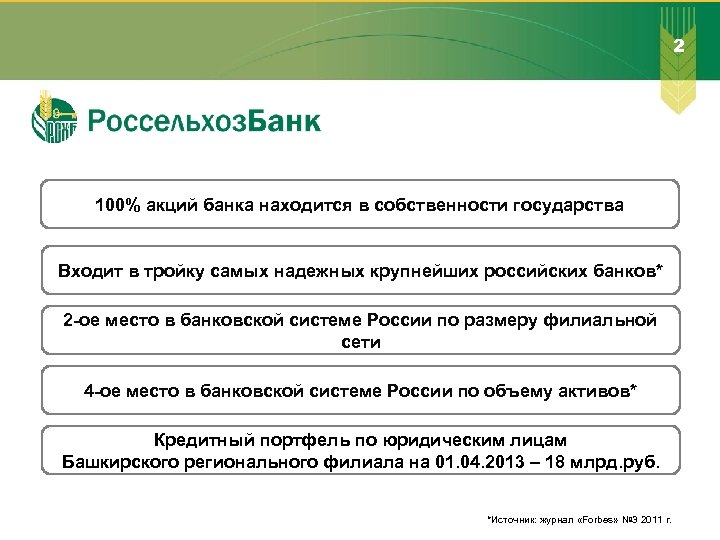 2

РОСХ

РоссельхозБанк

100% акций банка находится в собственности государства

Входит в тройку самых надежных крупнейших российских банков*

2-ое место в банковской системе России по размеру филиальной сети

4-ое место в банковской системе России по объему активов*

Кредитный портфель по юридическим лицам Башкирского регионального филиала на 01.04.2013 – 18 млрд.руб.

*Источник: журнал «Forbes» №3 2011 г.